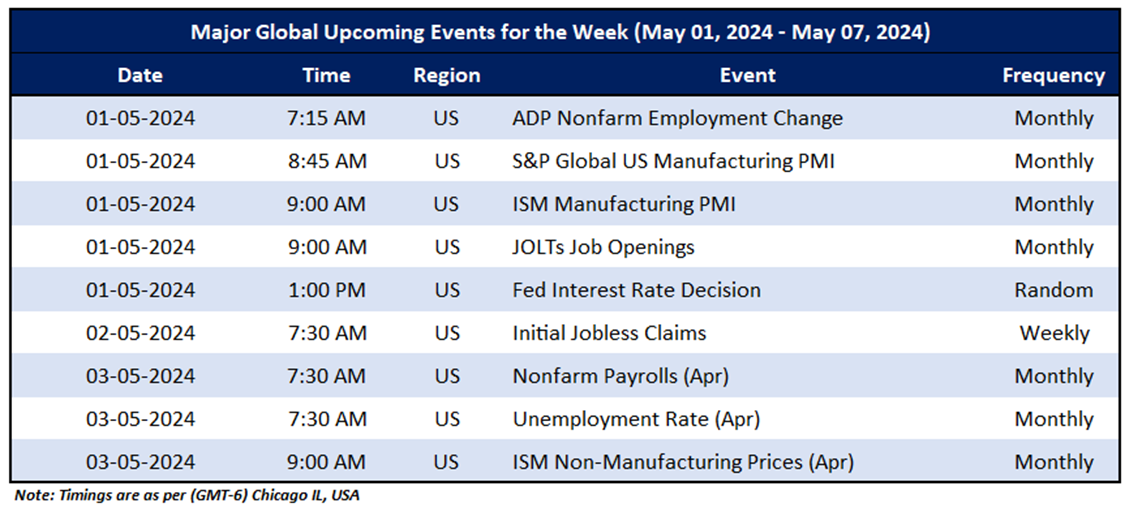 Major Global Upcoming Events for the Week (May 01, 2024 - May 07, 2024)

| Date | Time | Region | Event | Frequency |
|---|---|---|---|---|
| 01-05-2024 | 7:15 AM | US | ADP Nonfarm Employment Change | Monthly |
| 01-05-2024 | 8:45 AM | US | S&P Global US Manufacturing PMI | Monthly |
| 01-05-2024 | 9:00 AM | US | ISM Manufacturing PMI | Monthly |
| 01-05-2024 | 9:00 AM | US | JOLTs Job Openings | Monthly |
| 01-05-2024 | 1:00 PM | US | Fed Interest Rate Decision | Random |
| 02-05-2024 | 7:30 AM | US | Initial Jobless Claims | Weekly |
| 03-05-2024 | 7:30 AM | US | Nonfarm Payrolls (Apr) | Monthly |
| 03-05-2024 | 7:30 AM | US | Unemployment Rate (Apr) | Monthly |
| 03-05-2024 | 9:00 AM | US | ISM Non-Manufacturing Prices (Apr) | Monthly |

Note: Timings are as per (GMT-6) Chicago IL, USA